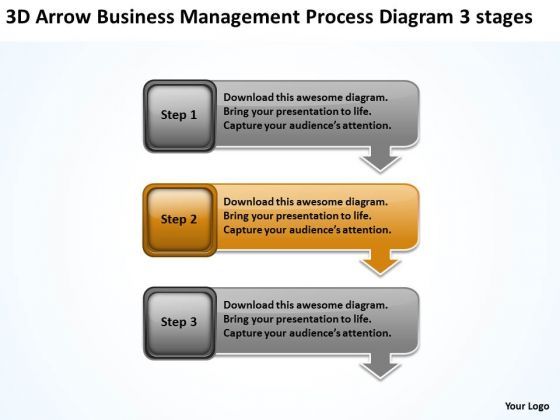 3D Arrow Business Management Process Diagram 3 stages

Step 1

Download this awesome diagram.
Bring your presentation to life.
Capture your audience's attention.

Step 2

Download this awesome diagram.
Bring your presentation to life.
Capture your audience's attention.

Step 3

Download this awesome diagram.
Bring your presentation to life.
Capture your audience's attention.

Your Logo